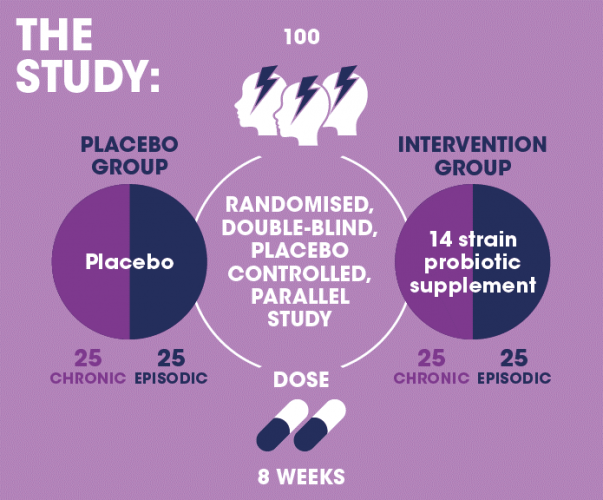 THE STUDY:

100

PLACEBO GROUP

Placebo

25 CHRONIC

25 EPISODIC

RANDOMISED, DOUBLE-BLIND, PLACEBO CONTROLLED, PARALLEL STUDY

INTERVENTION GROUP

14 strain probiotic supplement

25 CHRONIC

25 EPISODIC

DOSE

8 WEEKS